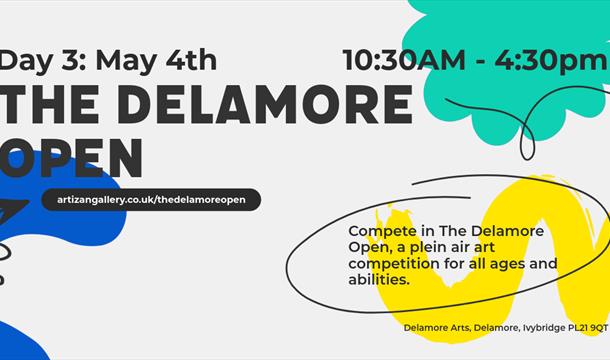 Day 3: May 4th

10:30AM - 4:30pm

THE DELAMORE OPEN

artizangallery.co.uk/thedelamoreopen

Compete in The Delamore Open, a plein air art competition for all ages and abilities.

Delamore Arts, Delamore, Ivybridge PL21 9QT